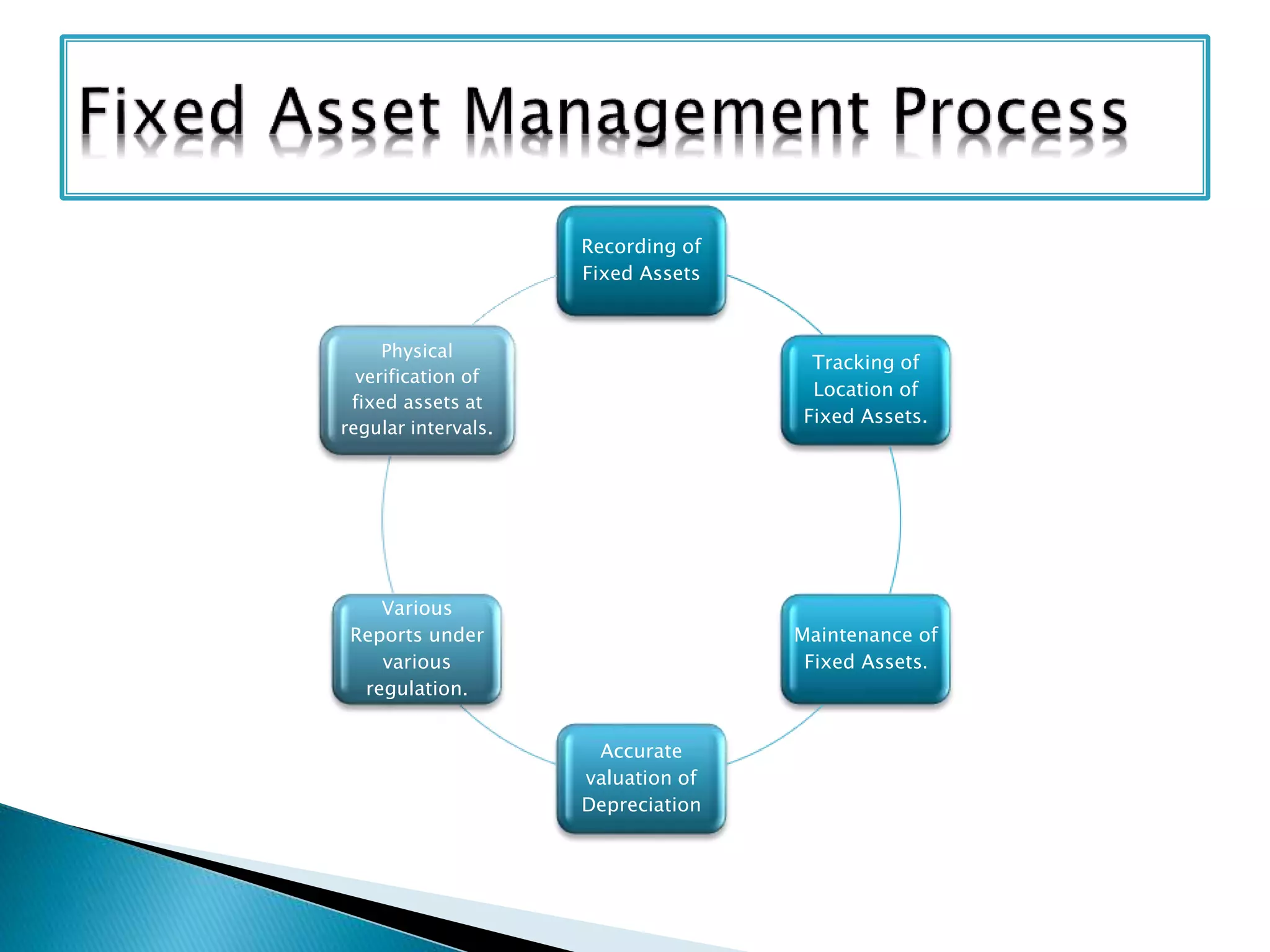 Fixed Asset Management Process

Recording of Fixed Assets

Tracking of Location of Fixed Assets.

Maintenance of Fixed Assets.

Accurate valuation of Depreciation

Various Reports under various regulation.

Physical verification of fixed assets at regular intervals.